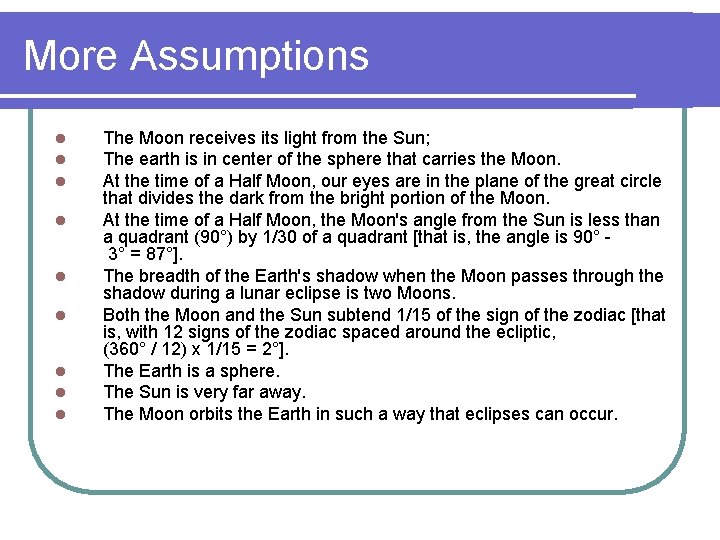 More Assumptions

- The Moon receives its light from the Sun;
- The earth is in center of the sphere that carries the Moon.
- At the time of a Half Moon, our eyes are in the plane of the great circle that divides the dark from the bright portion of the Moon.
- At the time of a Half Moon, the Moon's angle from the Sun is less than a quadrant (90°) by 1/30 of a quadrant [that is, the angle is 90° - 3° = 87°].
- The breadth of the Earth's shadow when the Moon passes through the shadow during a lunar eclipse is two Moons.
- Both the Moon and the Sun subtend 1/15 of the sign of the zodiac [that is, with 12 signs of the zodiac spaced around the ecliptic, (360° / 12) x 1/15 = 2°].
- The Earth is a sphere.
- The Sun is very far away.
- The Moon orbits the Earth in such a way that eclipses can occur.